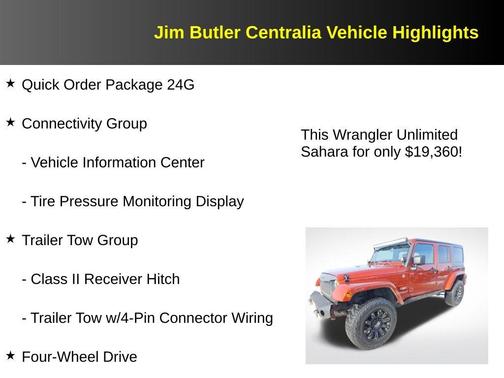 Jim Butler Centralia Vehicle Highlights

★ Quick Order Package 24G

★ Connectivity Group

- Vehicle Information Center

- Tire Pressure Monitoring Display

★ Trailer Tow Group

- Class II Receiver Hitch

- Trailer Tow w/4-Pin Connector Wiring

★ Four-Wheel Drive

This Wrangler Unlimited Sahara for only $19,360!